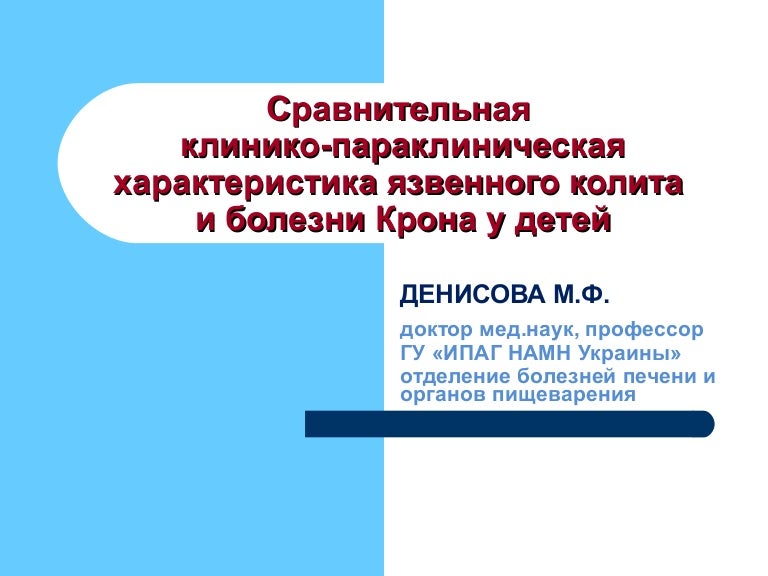 Сравнительная клинико-параклиническая характеристика язвенного колита и болезни Крона у детей

ДЕНИСОВА М.Ф.

доктор мед.наук, профессор
ГУ «ИПАГ НАМН Украины»
отделение болезней печени и органов пищеварения